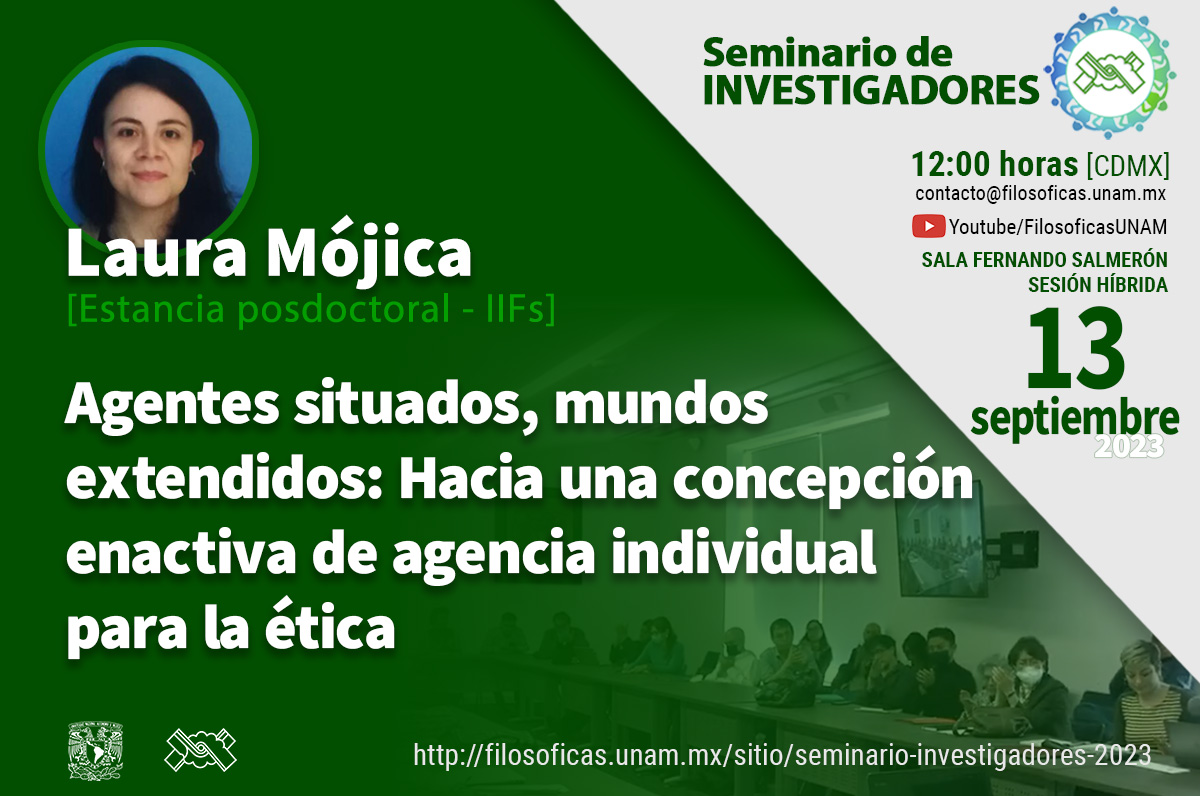 Seminario de INVESTIGADORES

12:00 horas [CDMX]
contacto@filosoficas.unam.mx
Youtube/FilosoficasUNAM
SALA FERNANDO SALMERÓN
SESIÓN HÍBRIDA
13
septiembre
2023

Laura Mójica
[Estancia posdoctoral - IIFs]

Agentes situados, mundos extendidos: Hacia una concepción enactiva de agencia individual para la ética

http://filosoficas.unam.mx/sitio/seminario-investigadores-2023